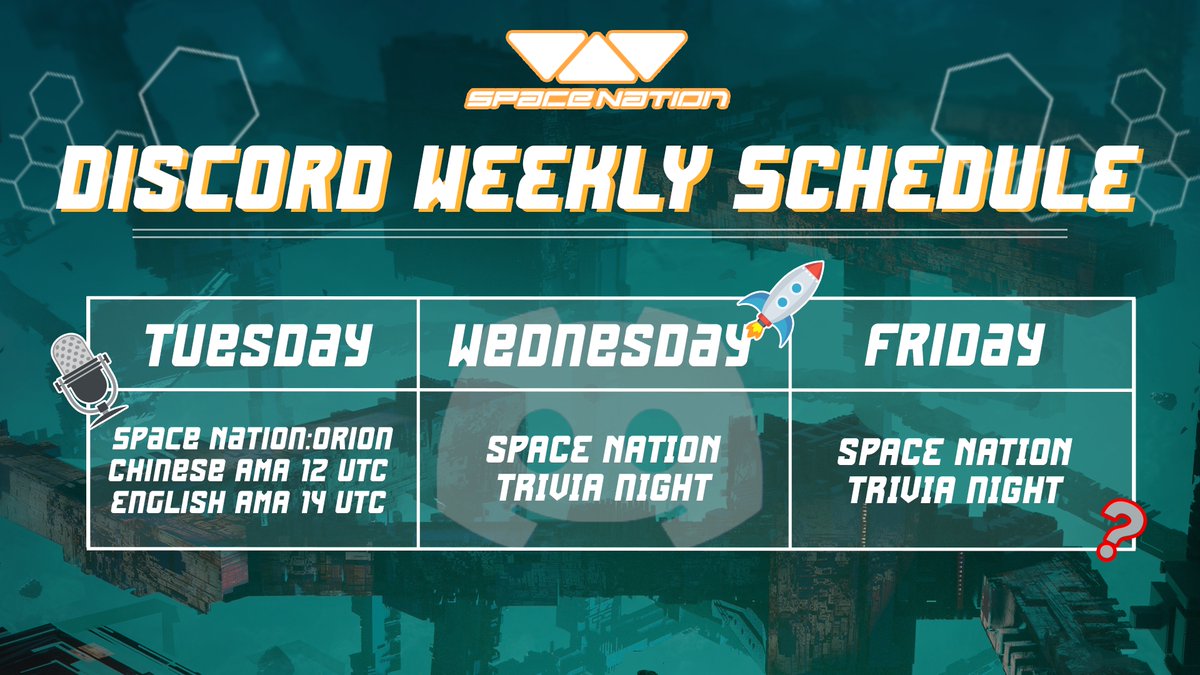 SPACENATION

DISCORD WEEKLY SCHEDULE

| TUESDAY | WEDNESDAY | FRIDAY |
|---|---|---|
| SPACE NATION:ORION CHINESE AMA 12 UTC ENGLISH AMA 14 UTC | SPACE NATION TRIVIA NIGHT | SPACE NATION TRIVIA NIGHT |